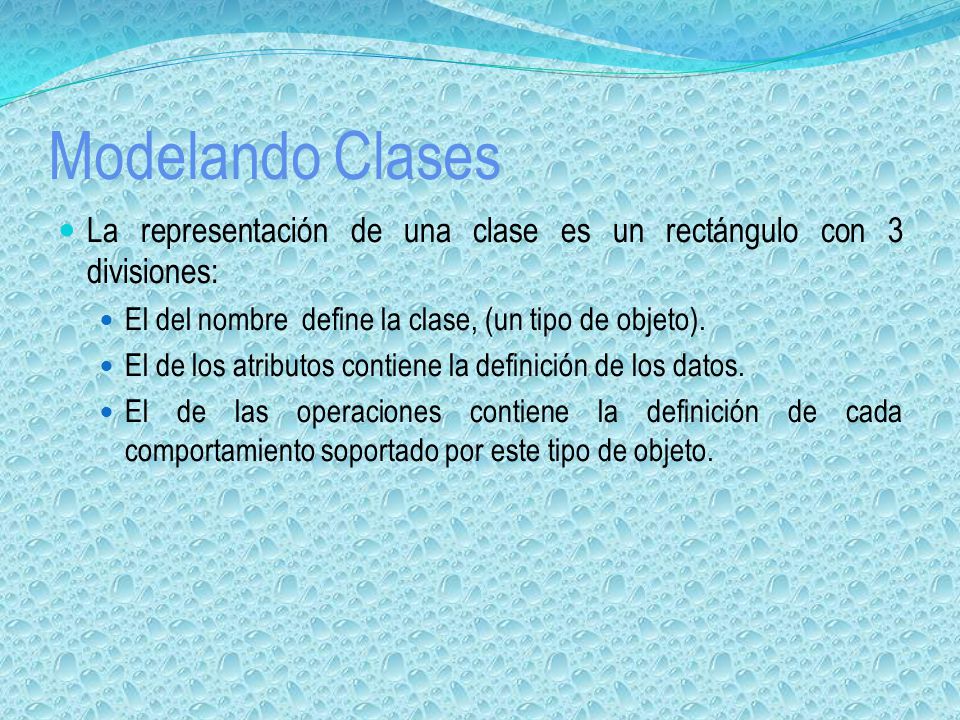 Modelando Clases

La representación de una clase es un rectángulo con 3 divisiones:

El del nombre define la clase, (un tipo de objeto).

El de los atributos contiene la definición de los datos.

El de las operaciones contiene la definición de cada comportamiento soportado por este tipo de objeto.